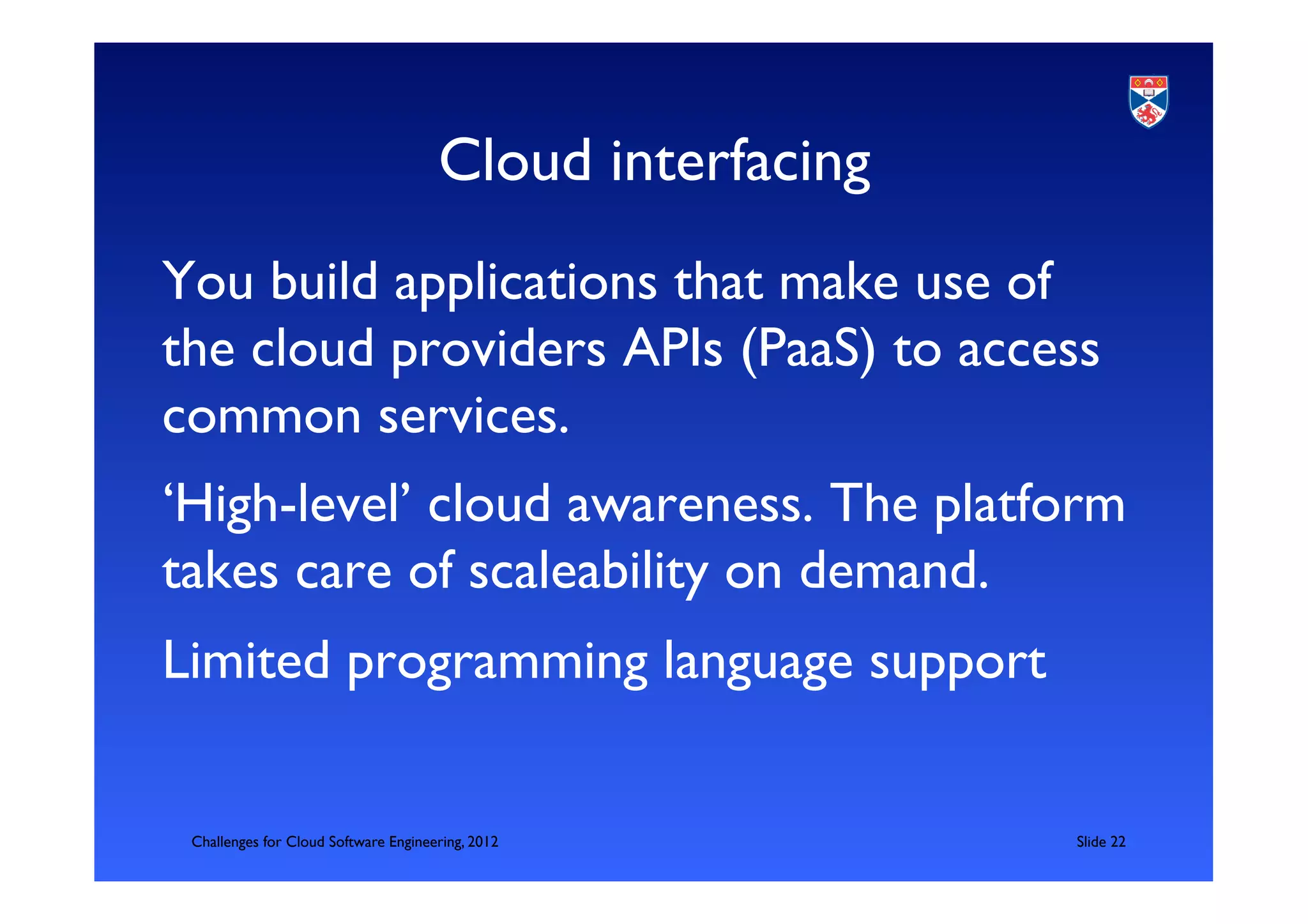 Cloud interfacing

You build applications that make use of the cloud providers APIs (PaaS) to access common services.

‘High-level’ cloud awareness. The platform takes care of scaleability on demand.

Limited programming language support

Challenges for Cloud Software Engineering, 2012

Slide 22